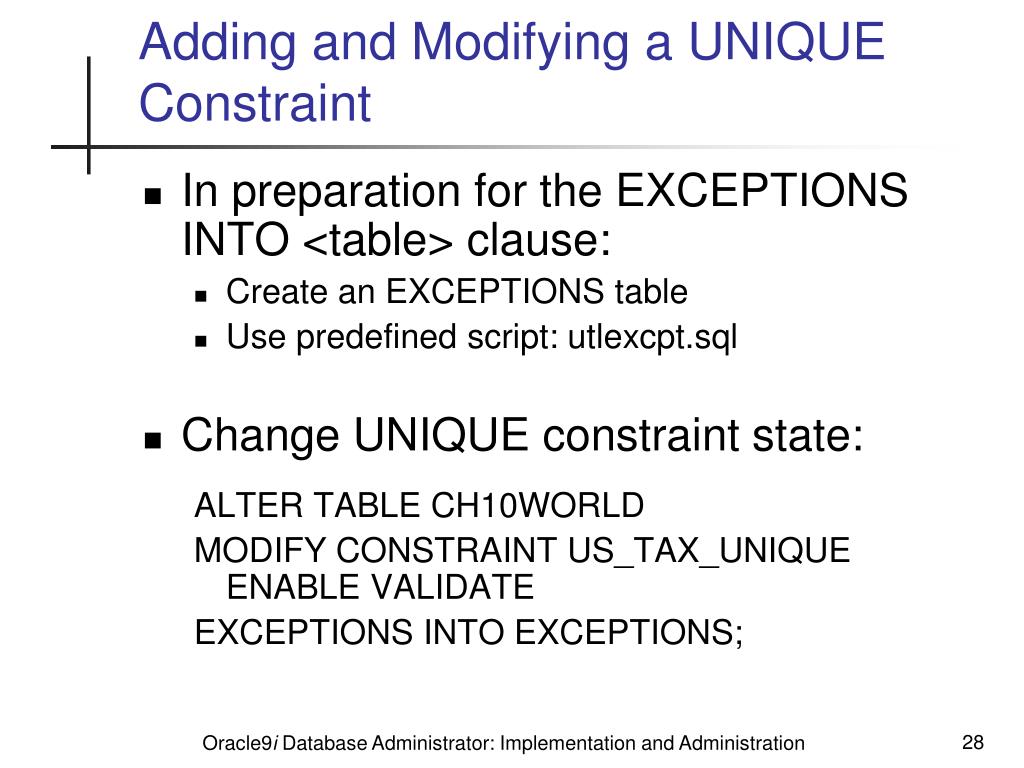 Adding and Modifying a UNIQUE Constraint

- In preparation for the EXCEPTIONS INTO <table> clause:
  - Create an EXCEPTIONS table
  - Use predefined script: utlexcpt.sql

- Change UNIQUE constraint state:

ALTER TABLE CH10WORLD
MODIFY CONSTRAINT US_TAX_UNIQUE ENABLE VALIDATE
EXCEPTIONS INTO EXCEPTIONS;

Oracle9i Database Administrator: Implementation and Administration

28